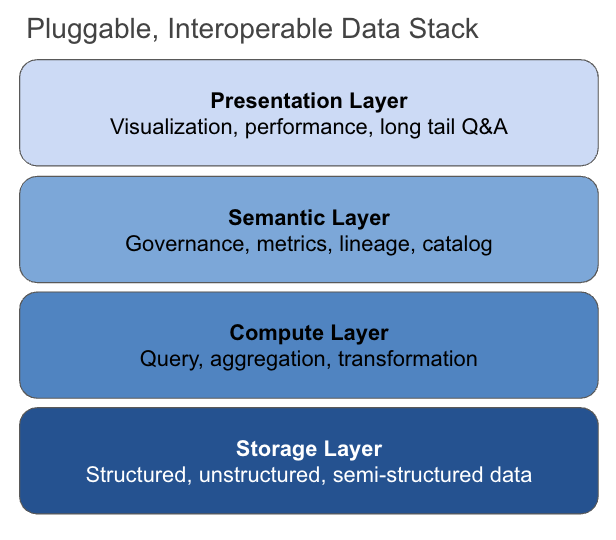 Pluggable, Interoperable Data Stack

Presentation Layer
Visualization, performance, long tail Q&A

Semantic Layer
Governance, metrics, lineage, catalog

Compute Layer
Query, aggregation, transformation

Storage Layer
Structured, unstructured, semi-structured data